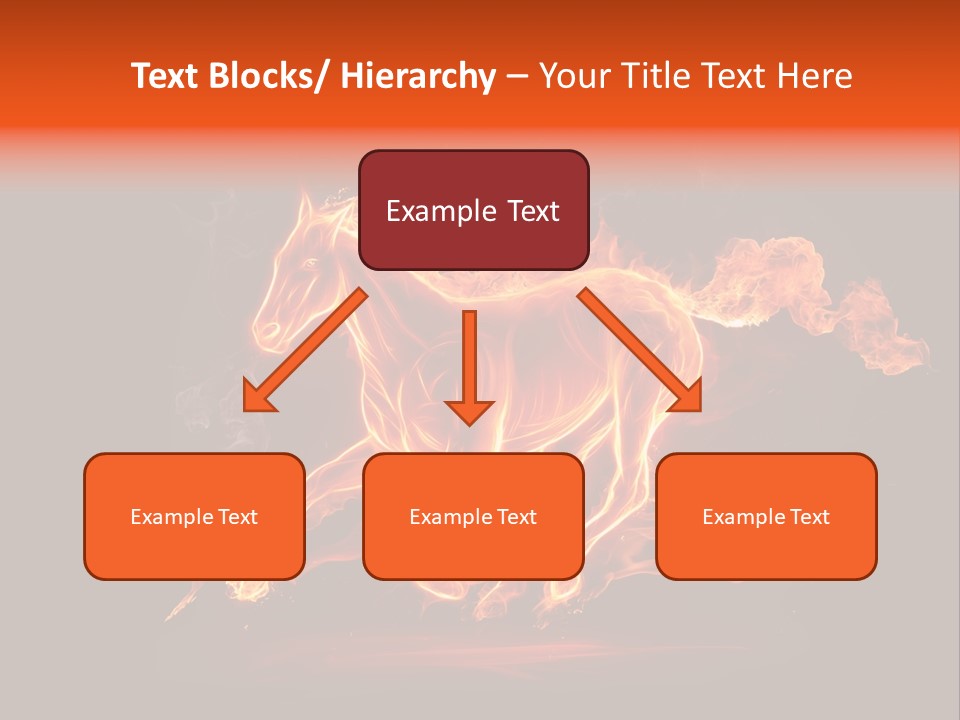 Text Blocks/ Hierarchy – Your Title Text Here

Example Text

Example Text

Example Text

Example Text